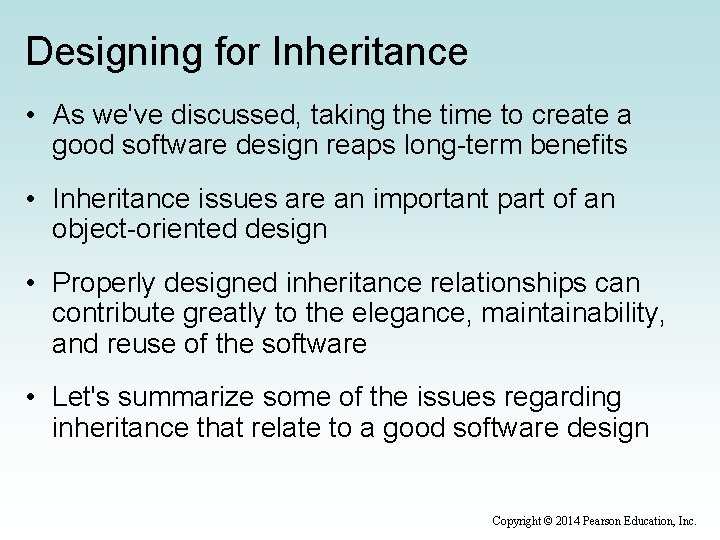 Designing for Inheritance

• As we've discussed, taking the time to create a good software design reaps long-term benefits

• Inheritance issues are an important part of an object-oriented design

• Properly designed inheritance relationships can contribute greatly to the elegance, maintainability, and reuse of the software

• Let's summarize some of the issues regarding inheritance that relate to a good software design

Copyright © 2014 Pearson Education, Inc.